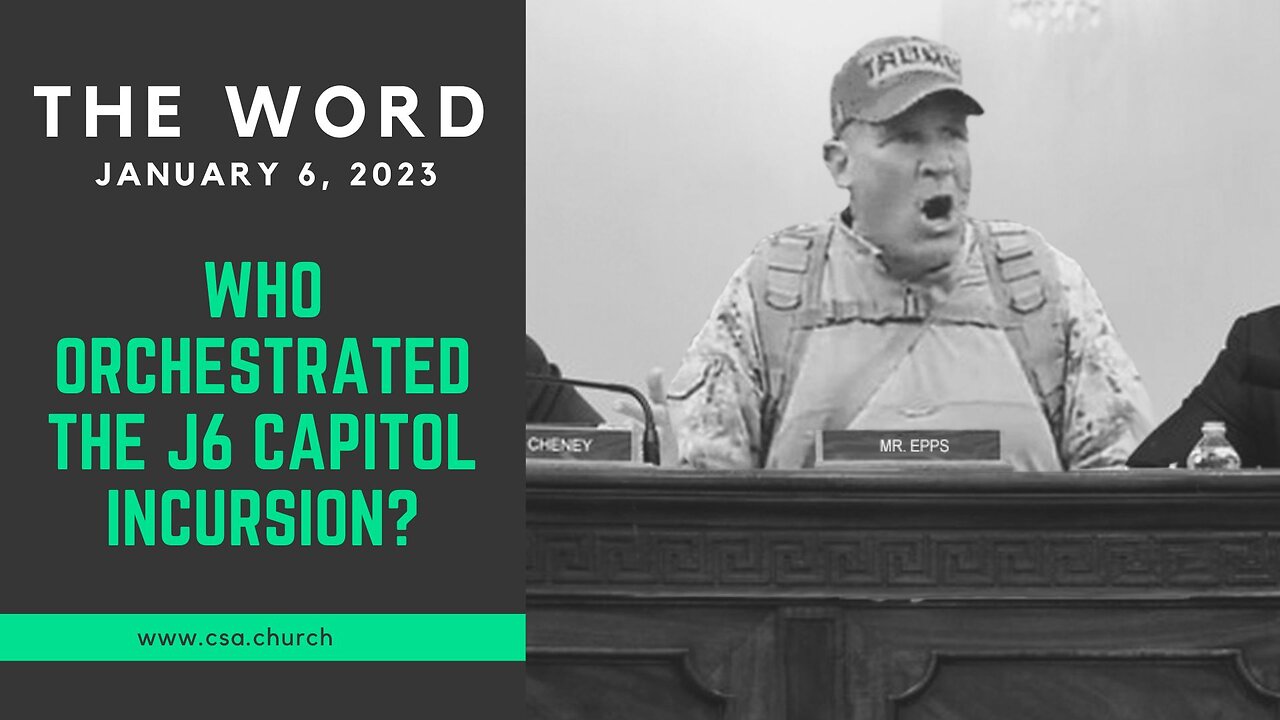 THE WORD
JANUARY 6, 2023

WHO ORCHESTRATED THE J6 CAPITOL INCURSION?

www.csa.church

TRUMP

CHENEY

MR. EPPS